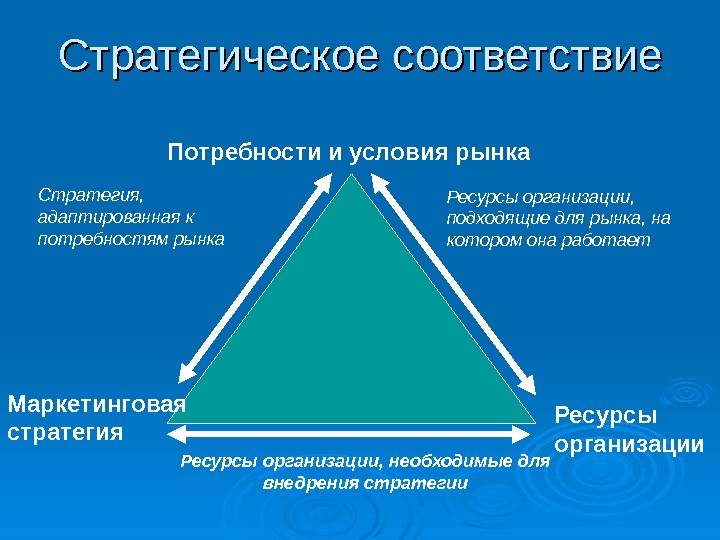 Стратегическое соответствие

Потребности и условия рынка

Стратегия, адаптированная к потребностям рынка

Ресурсы организации, подходящие для рынка, на котором она работает

Маркетинговая стратегия

Ресурсы организации

Ресурсы организации, необходимые для внедрения стратегии